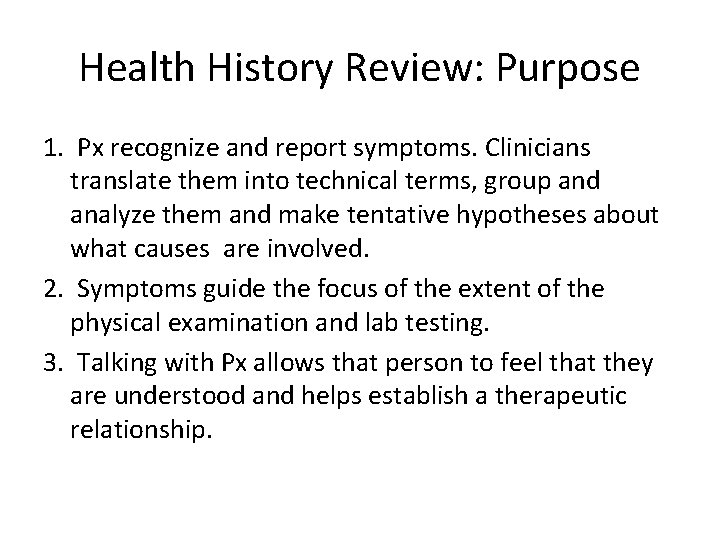 Health History Review: Purpose

1. Px recognize and report symptoms. Clinicians translate them into technical terms, group and analyze them and make tentative hypotheses about what causes are involved.

2. Symptoms guide the focus of the extent of the physical examination and lab testing.

3. Talking with Px allows that person to feel that they are understood and helps establish a therapeutic relationship.